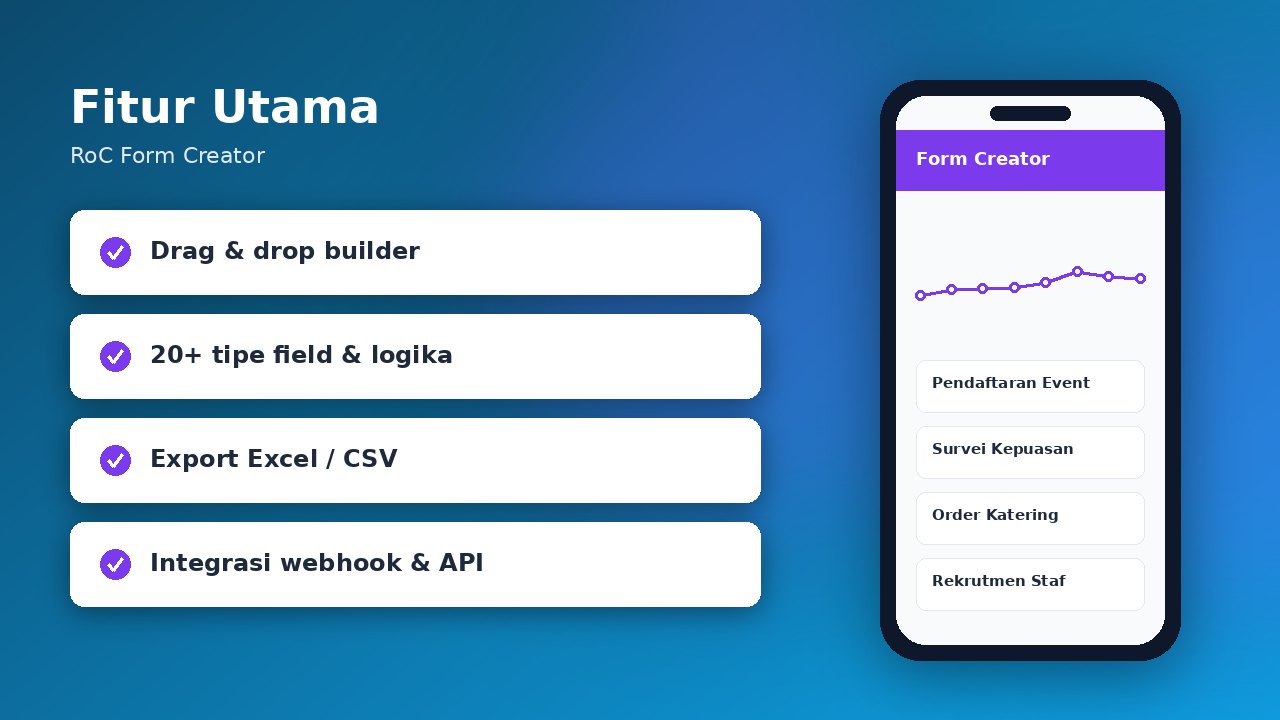 Fitur Utama
RoC Form Creator

Drag & drop builder

20+ tipe field & logika

Export Excel / CSV

Integrasi webhook & API

Form Creator

Pendaftaran Event

Survei Kepuasan

Order Katering

Rekrutmen Staf